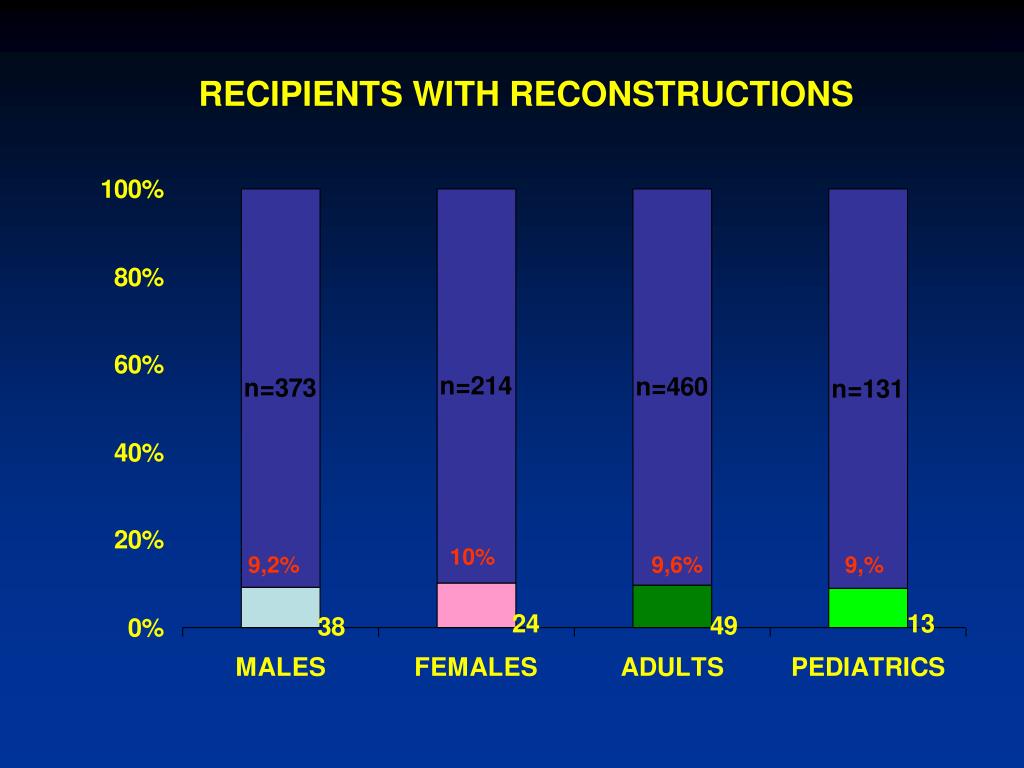 RECIPIENTS WITH RECONSTRUCTIONS

100%

80%

60%

40%

20%

0%

n=373

n=214

n=460

n=131

9,2%

10%

9,6%

9,%

38

24

49

13

MALES

FEMALES

ADULTS

PEDIATRICS